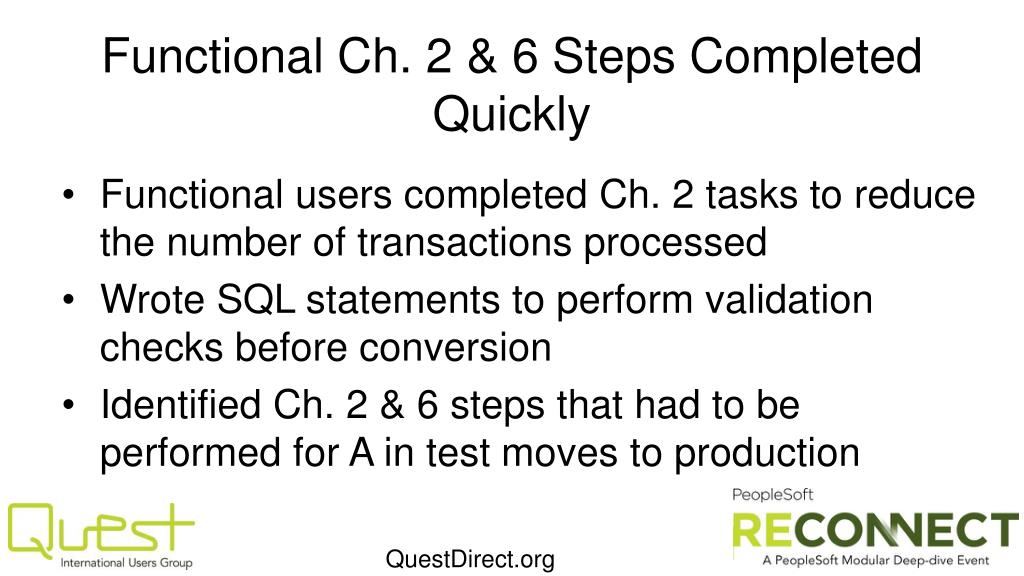 Functional Ch. 2 & 6 Steps Completed Quickly

• Functional users completed Ch. 2 tasks to reduce the number of transactions processed
• Wrote SQL statements to perform validation checks before conversion
• Identified Ch. 2 & 6 steps that had to be performed for A in test moves to production

Quest
International Users Group

QuestDirect.org

PeopleSoft
RECONNECT
A PeopleSoft Modular Deep-dive Event